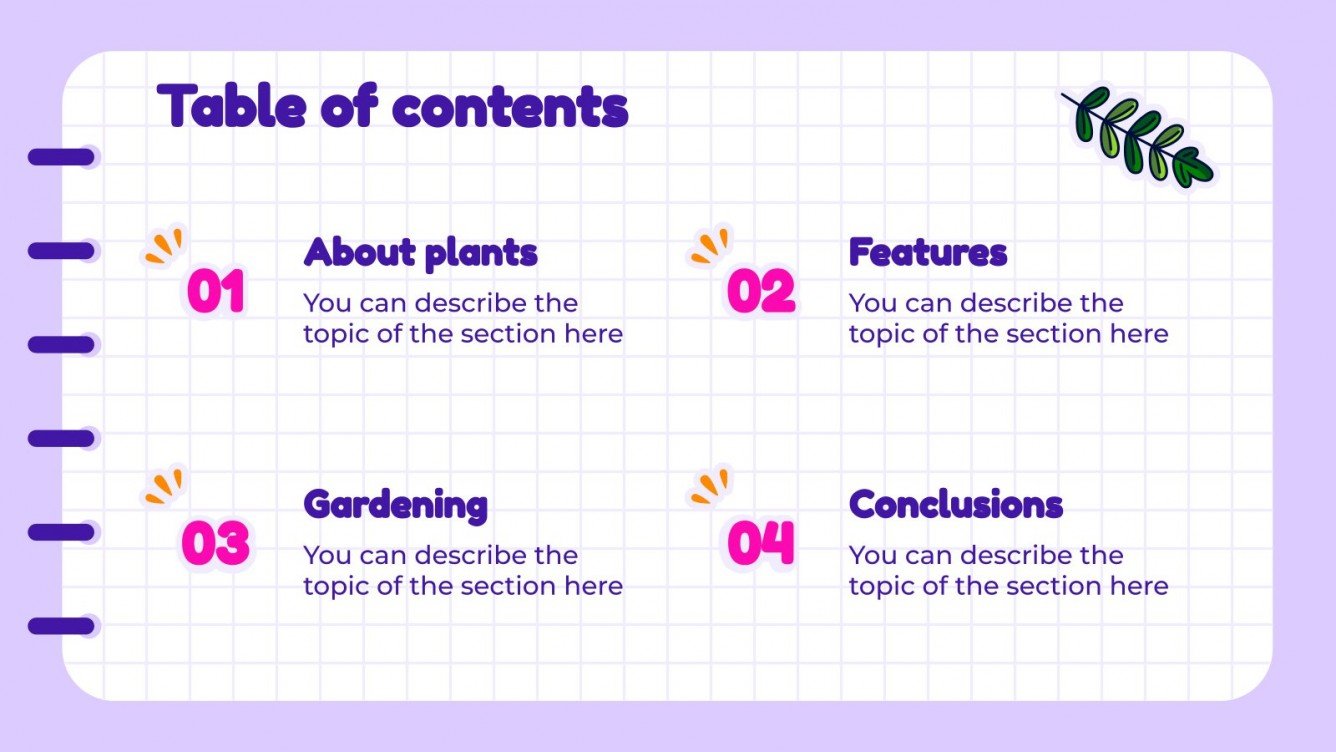 Table of contents

01
About plants
You can describe the topic of the section here

02
Features
You can describe the topic of the section here

03
Gardening
You can describe the topic of the section here

04
Conclusions
You can describe the topic of the section here